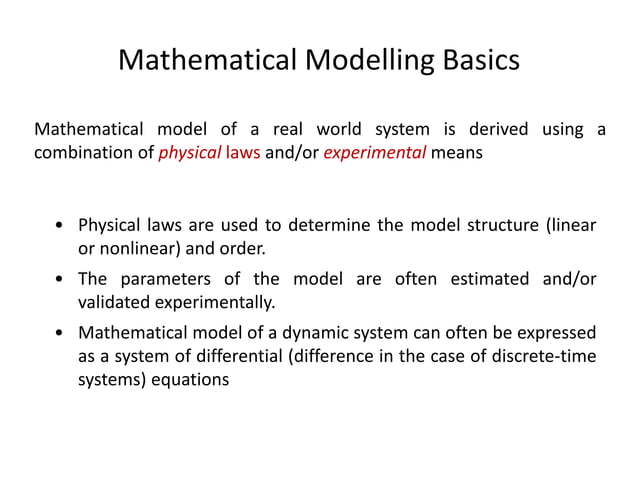 Mathematical Modelling Basics

Mathematical model of a real world system is derived using a combination of physical laws and/or experimental means

• Physical laws are used to determine the model structure (linear or nonlinear) and order.
• The parameters of the model are often estimated and/or validated experimentally.
• Mathematical model of a dynamic system can often be expressed as a system of differential (difference in the case of discrete-time systems) equations